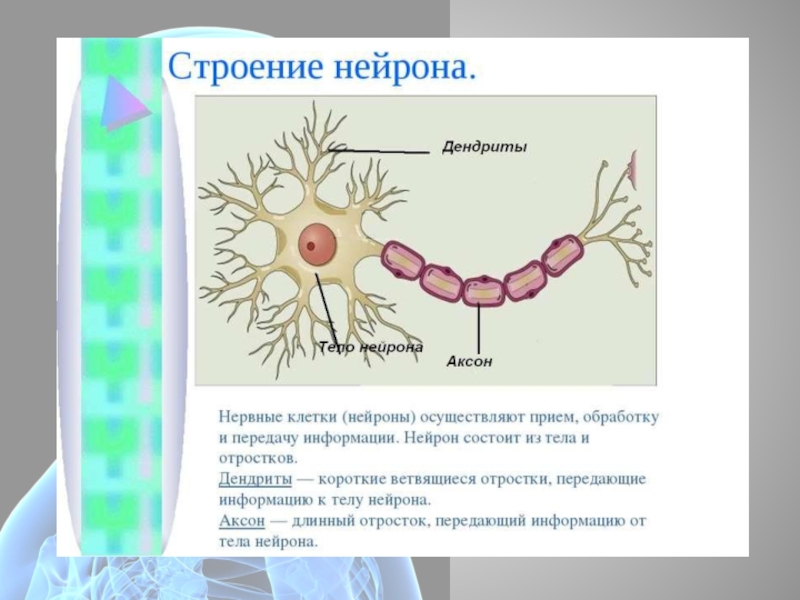 Строение нейрона.

Дендриты

Тело нейрона

Аксон

Нервные клетки (нейроны) осуществляют прием, обработку и передачу информации. Нейрон состоит из тела и отростков.
Дендриты — короткие ветвящиеся отростки, передающие информацию к телу нейрона.
Аксон — длинный отросток, передающий информацию от тела нейрона.